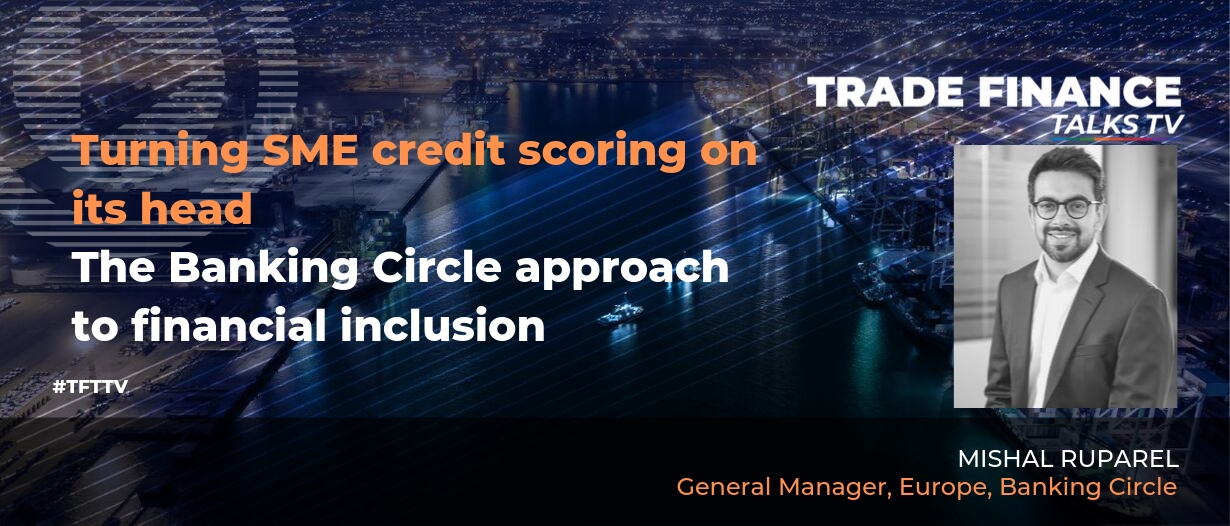 TRADE FINANCE
TALKS TV

Turning SME credit scoring on its head
The Banking Circle approach to financial inclusion

#TFTTV

MISHAL RUPAREL
General Manager, Europe, Banking Circle